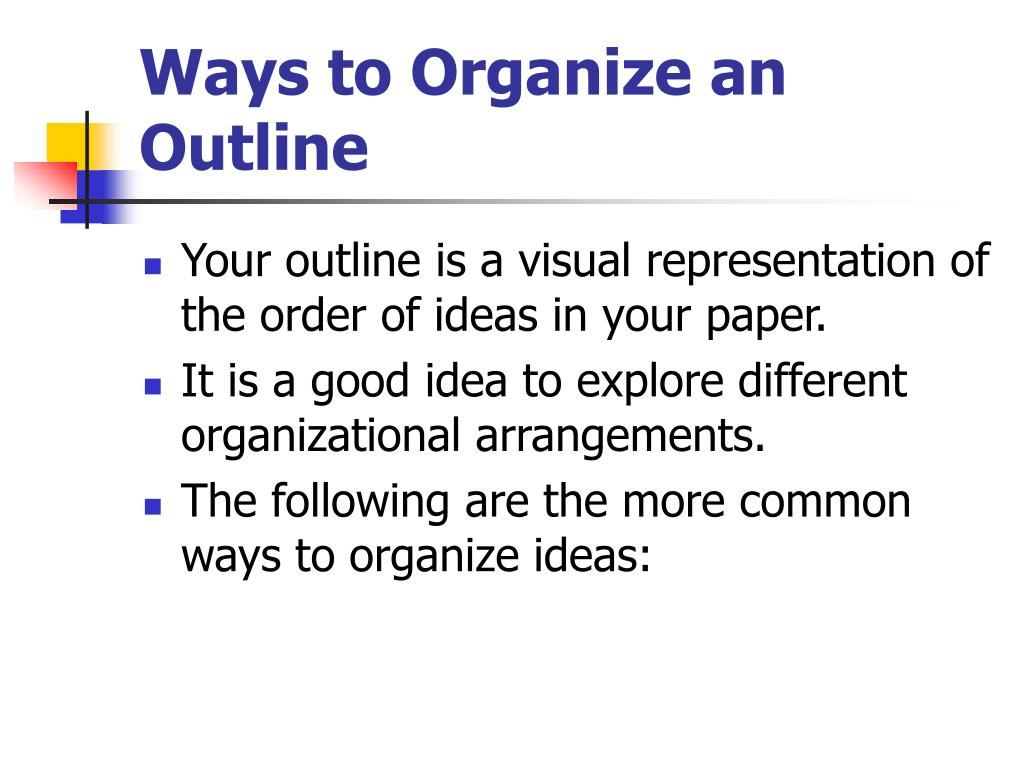 Ways to Organize an Outline

- Your outline is a visual representation of the order of ideas in your paper.
- It is a good idea to explore different organizational arrangements.
- The following are the more common ways to organize ideas: